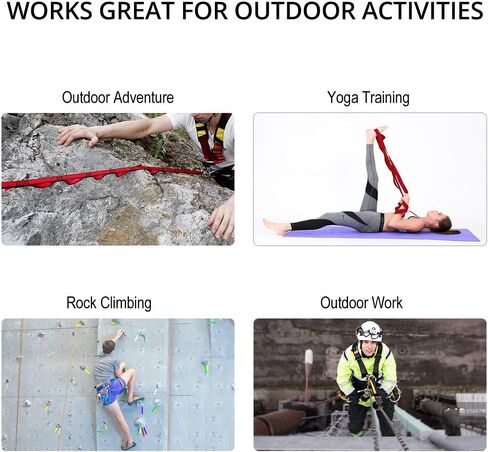 WORKS GREAT FOR OUTDOOR ACTIVITIES

Outdoor Adventure

Yoga Training

Rock Climbing

Outdoor Work